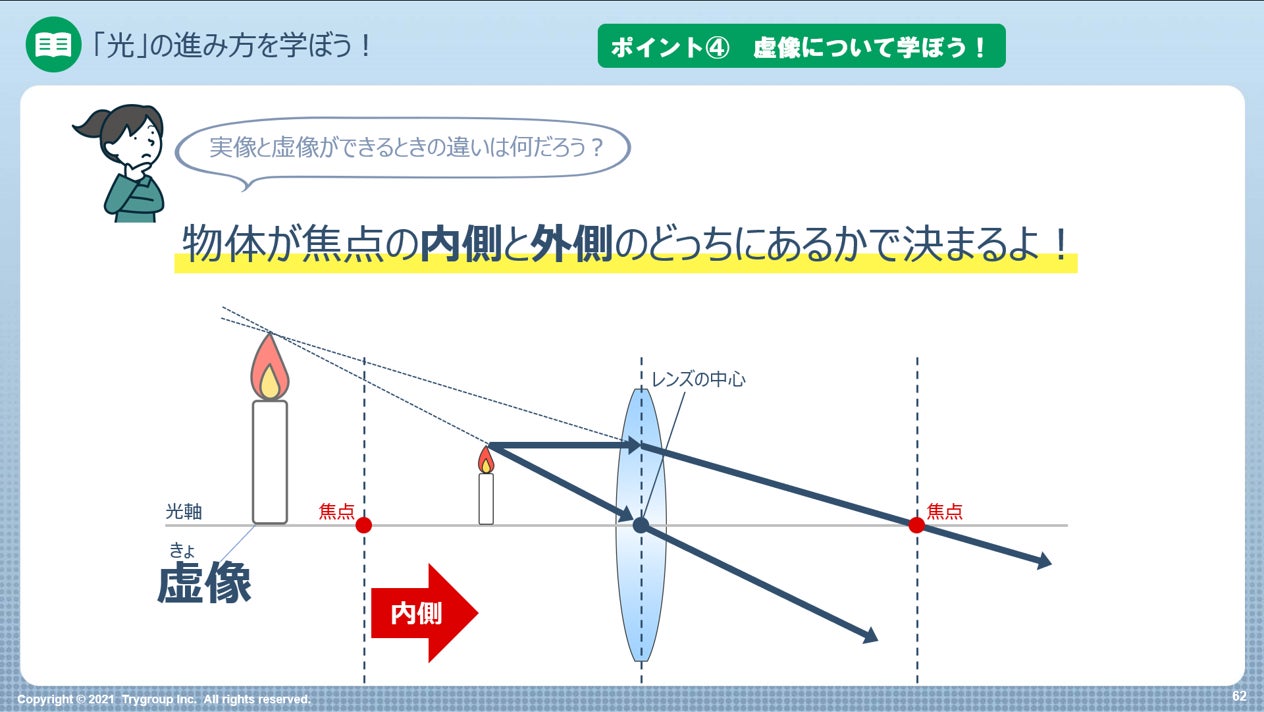 「光」の進み方を学ぼう！

ポイント④　虚像について学ぼう！

実像と虚像ができるときの違いは何だろう？

物体が焦点の内側と外側のどっちにあるかで決まるよ！

レンズの中心

光軸

焦点

焦点

きょ
虚像

内側

Copyright © 2021 Trygroup Inc. All rights reserved.

62